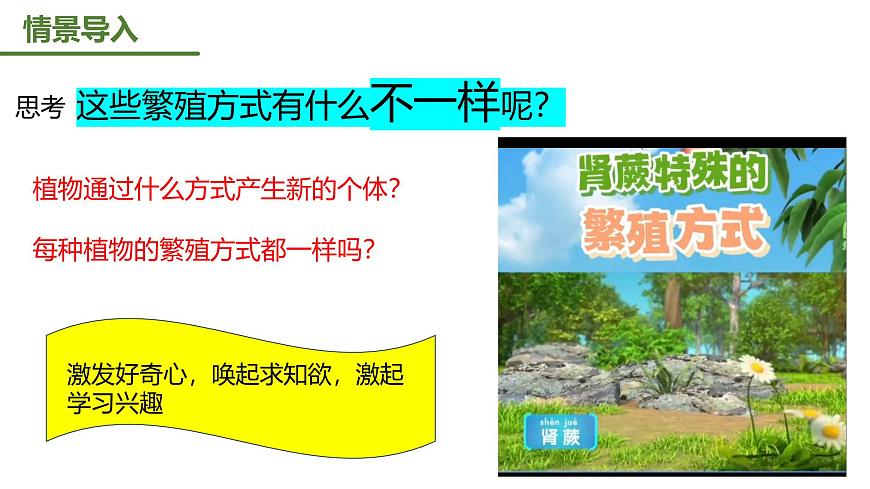 情景导入

思考 这些繁殖方式有什么不一样呢？

植物通过什么方式产生新的个体？

每种植物的繁殖方式都一样吗？

激发好奇心，唤起求知欲，激起学习兴趣

肾蕨特殊的繁殖方式

shèn jué
肾蕨